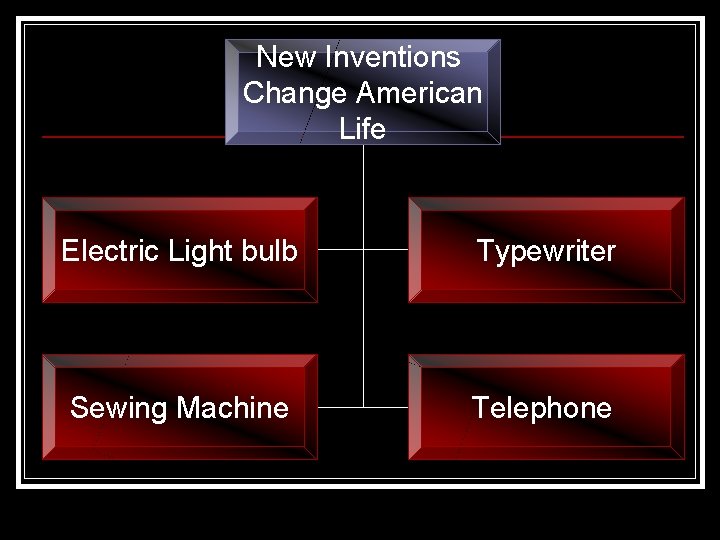 New Inventions Change American Life

Electric Light bulb

Typewriter

Sewing Machine

Telephone